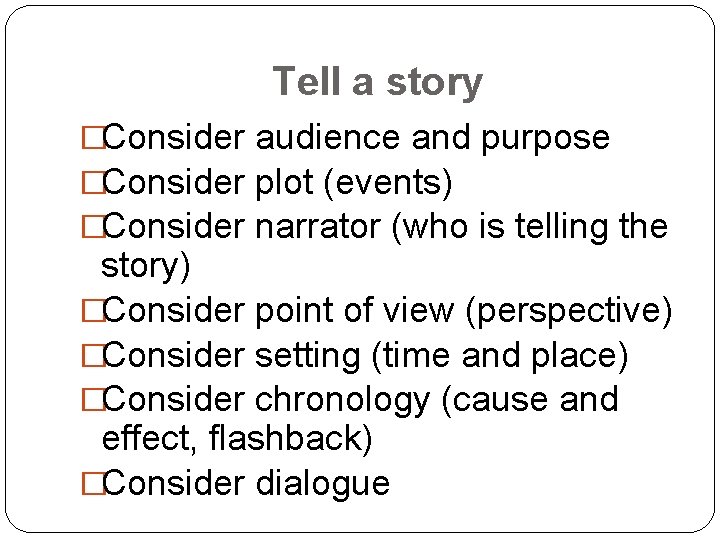 Tell a story

□Consider audience and purpose
□Consider plot (events)
□Consider narrator (who is telling the story)
□Consider point of view (perspective)
□Consider setting (time and place)
□Consider chronology (cause and effect, flashback)
□Consider dialogue